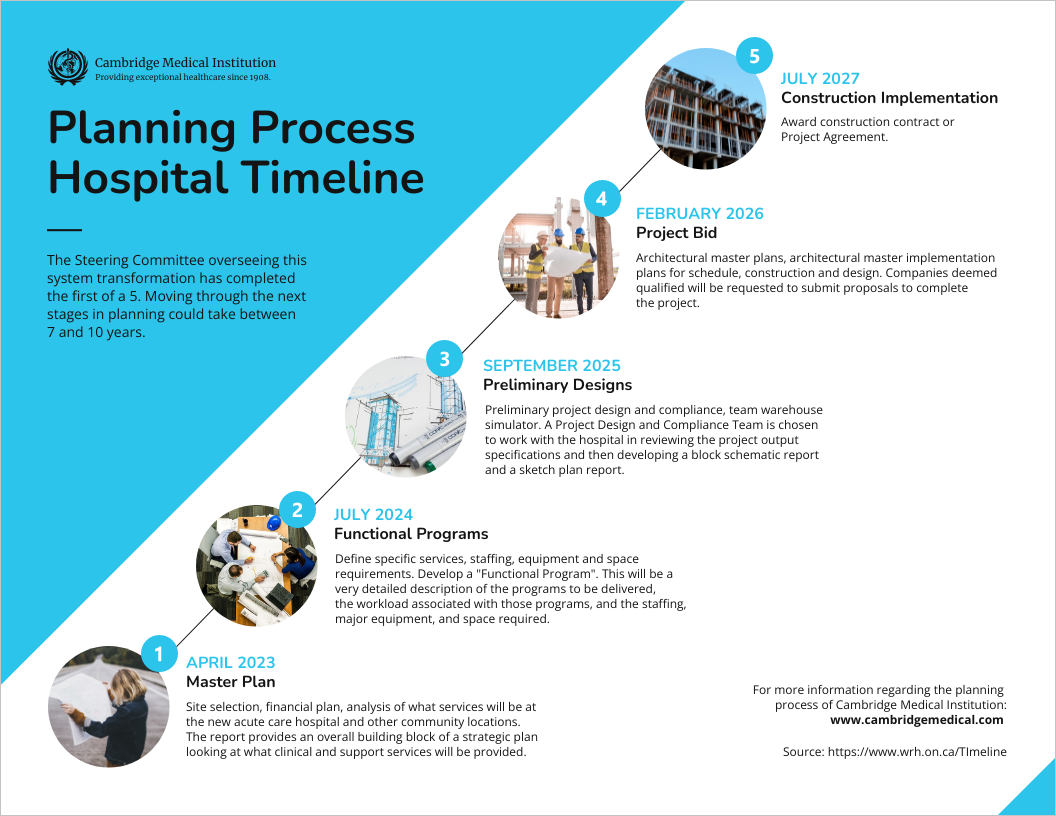 Cambridge Medical Institution
Providing exceptional healthcare since 1908.

Planning Process Hospital Timeline

The Steering Committee overseeing this system transformation has completed the first of a 5. Moving through the next stages in planning could take between 7 and 10 years.

5
JULY 2027
Construction Implementation
Award construction contract or Project Agreement.

4
FEBRUARY 2026
Project Bid
Architectural master plans, architectural master implementation plans for schedule, construction and design. Companies deemed qualified will be requested to submit proposals to complete the project.

3
SEPTEMBER 2025
Preliminary Designs
Preliminary project design and compliance, team warehouse simulator. A Project Design and Compliance Team is chosen to work with the hospital in reviewing the project output specifications and then developing a block schematic report and a sketch plan report.

2
JULY 2024
Functional Programs
Define specific services, staffing, equipment and space requirements. Develop a "Functional Program". This will be a very detailed description of the programs to be delivered, the workload associated with those programs, and the staffing, major equipment, and space required.

1
APRIL 2023
Master Plan
Site selection, financial plan, analysis of what services will be at the new acute care hospital and other community locations. The report provides an overall building block of a strategic plan looking at what clinical and support services will be provided.

For more information regarding the planning process of Cambridge Medical Institution:
www.cambridgemedical.com

Source: https://www.wrh.on.ca/TImeline